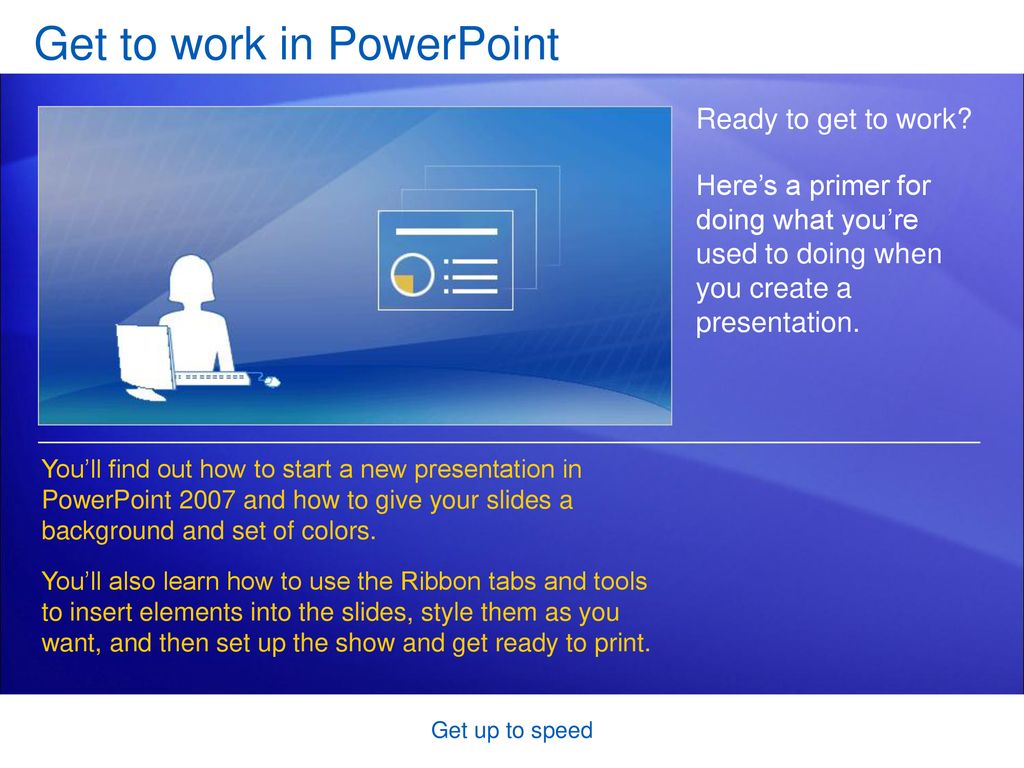 Get to work in PowerPoint

Ready to get to work?

Here’s a primer for doing what you’re used to doing when you create a presentation.

You’ll find out how to start a new presentation in PowerPoint 2007 and how to give your slides a background and set of colors.

You’ll also learn how to use the Ribbon tabs and tools to insert elements into the slides, style them as you want, and then set up the show and get ready to print.

Get up to speed